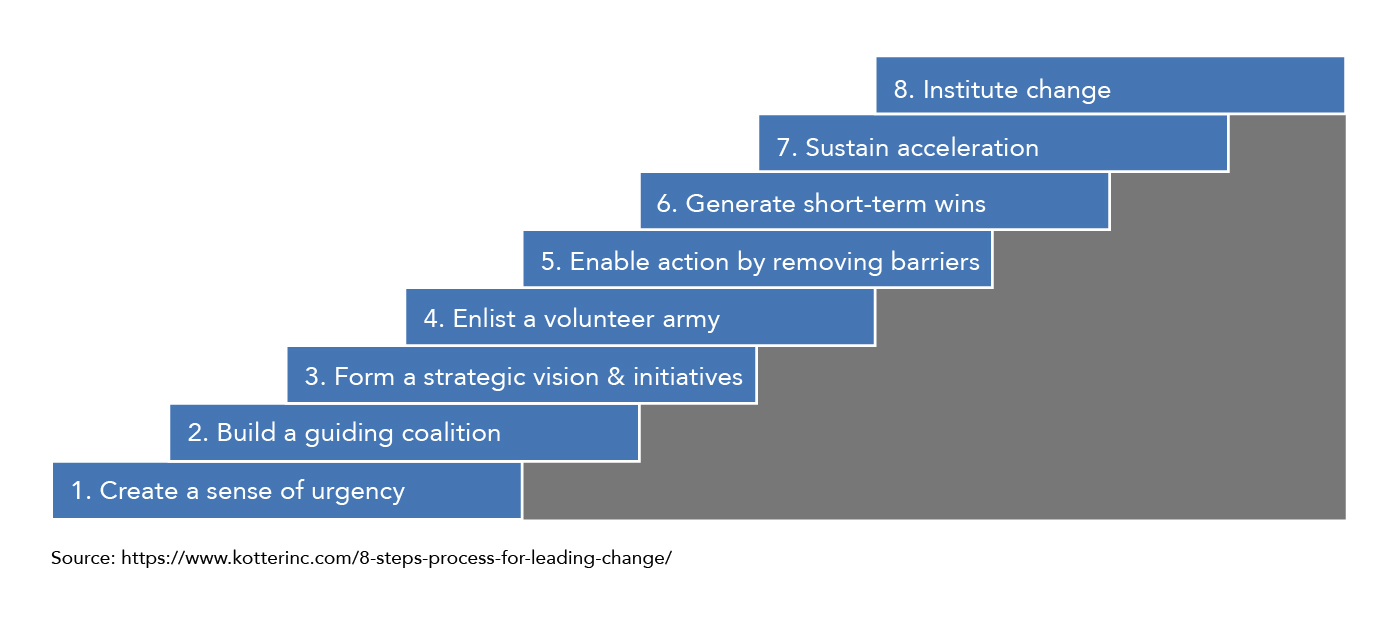 8. Institute change

7. Sustain acceleration

6. Generate short-term wins

5. Enable action by removing barriers

4. Enlist a volunteer army

3. Form a strategic vision & initiatives

2. Build a guiding coalition

1. Create a sense of urgency

Source: https://www.kotterinc.com/8-steps-process-for-leading-change/